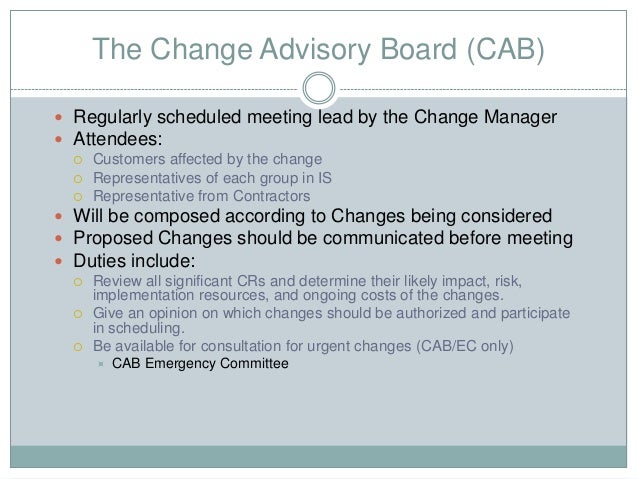 The Change Advisory Board (CAB)

- Regularly scheduled meeting lead by the Change Manager
- Attendees:
  - Customers affected by the change
  - Representatives of each group in IS
  - Representative from Contractors
- Will be composed according to Changes being considered
- Proposed Changes should be communicated before meeting
- Duties include:
  - Review all significant CRs and determine their likely impact, risk, implementation resources, and ongoing costs of the changes.
  - Give an opinion on which changes should be authorized and participate in scheduling.
  - Be available for consultation for urgent changes (CAB/EC only)
    - CAB Emergency Committee